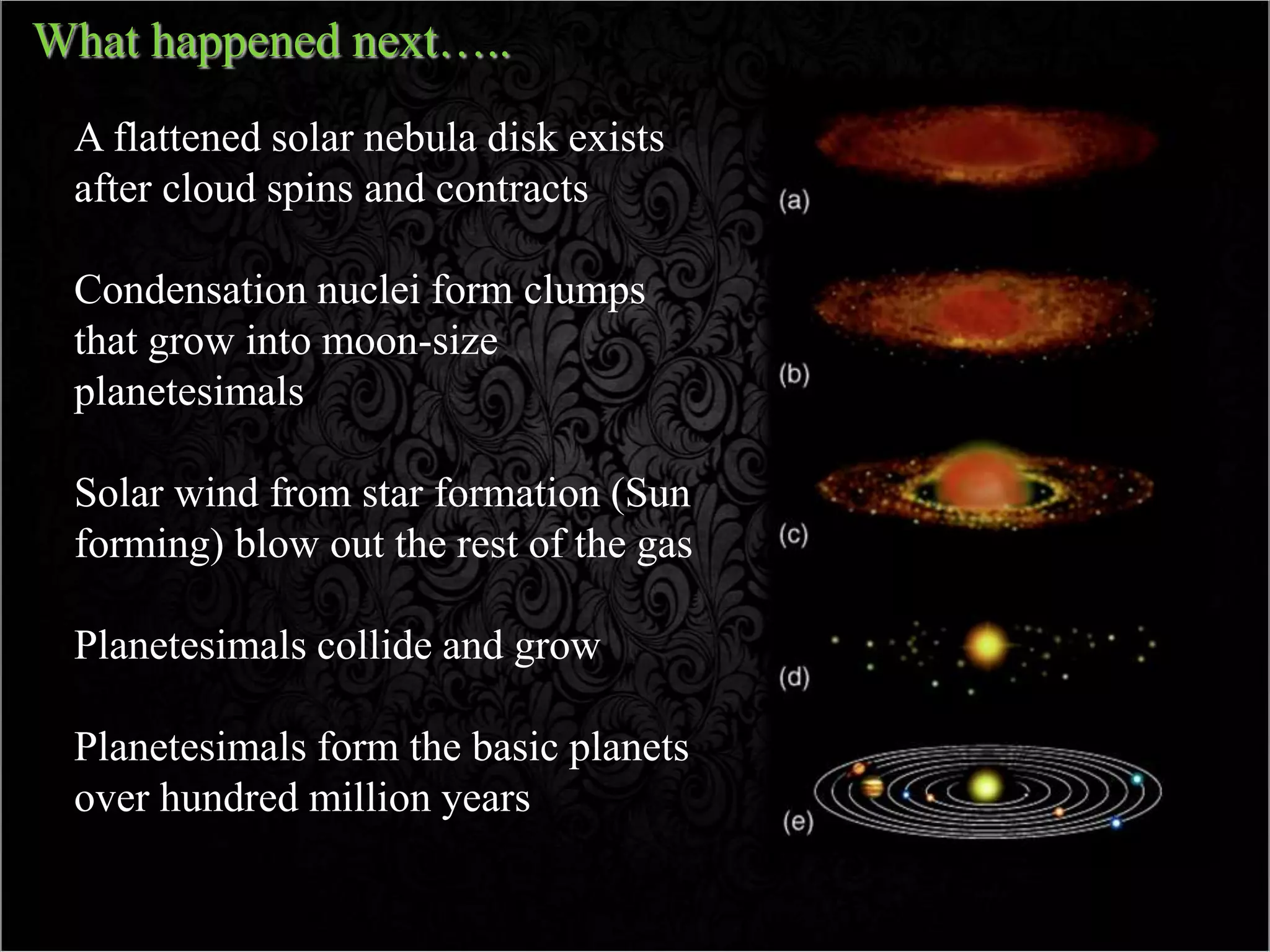 What happened next…..

A flattened solar nebula disk exists after cloud spins and contracts

Condensation nuclei form clumps that grow into moon-size planetesimals

Solar wind from star formation (Sun forming) blow out the rest of the gas

Planetesimals collide and grow

Planetesimals form the basic planets over hundred million years

(a)

(b)

(c)

(d)

(e)